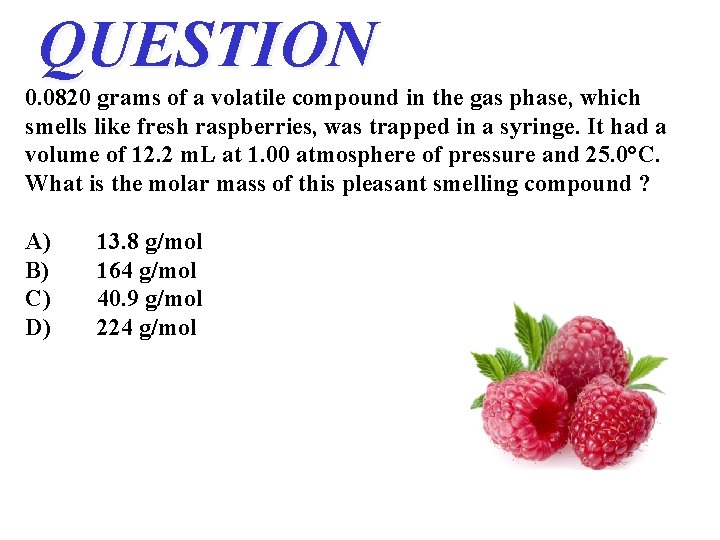 QUESTION

0.0820 grams of a volatile compound in the gas phase, which smells like fresh raspberries, was trapped in a syringe. It had a volume of 12.2 mL at 1.00 atmosphere of pressure and 25.0°C. What is the molar mass of this pleasant smelling compound ?

A) 13.8 g/mol
B) 164 g/mol
C) 40.9 g/mol
D) 224 g/mol